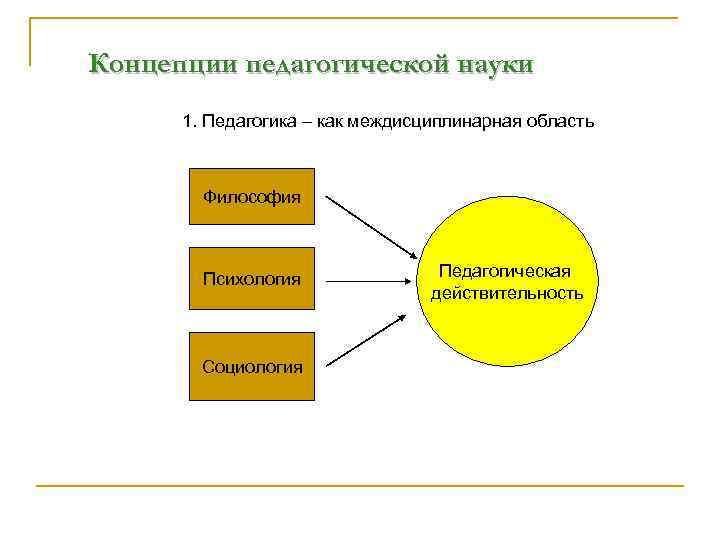 Концепции педагогической науки

1. Педагогика – как междисциплинарная область

Философия

Психология

Социология

Педагогическая действительность